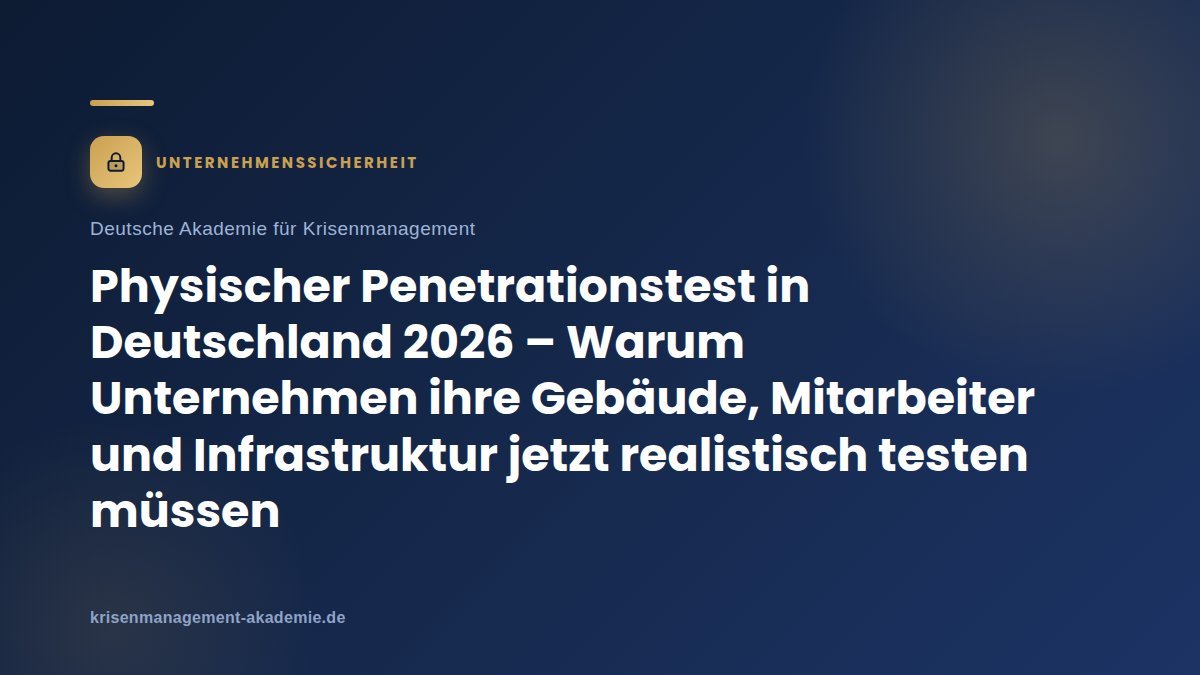 UNTERNEHMENSSICHERHEIT

Deutsche Akademie für Krisenmanagement

Physischer Penetrationstest in Deutschland 2026 – Warum Unternehmen ihre Gebäude, Mitarbeiter und Infrastruktur jetzt realistisch testen müssen

krisenmanagement-akademie.de